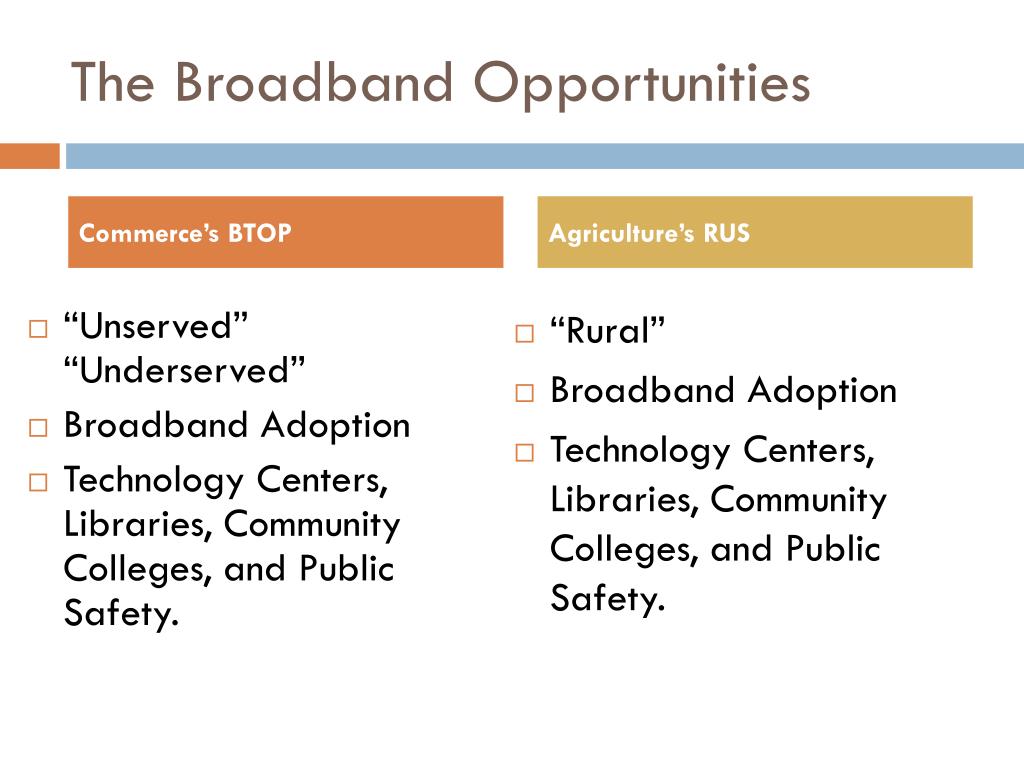 The Broadband Opportunities

Commerce’s BTOP

□ “Unserved” “Underserved”
□ Broadband Adoption
□ Technology Centers, Libraries, Community Colleges, and Public Safety.

Agriculture’s RUS

□ “Rural”
□ Broadband Adoption
□ Technology Centers, Libraries, Community Colleges, and Public Safety.